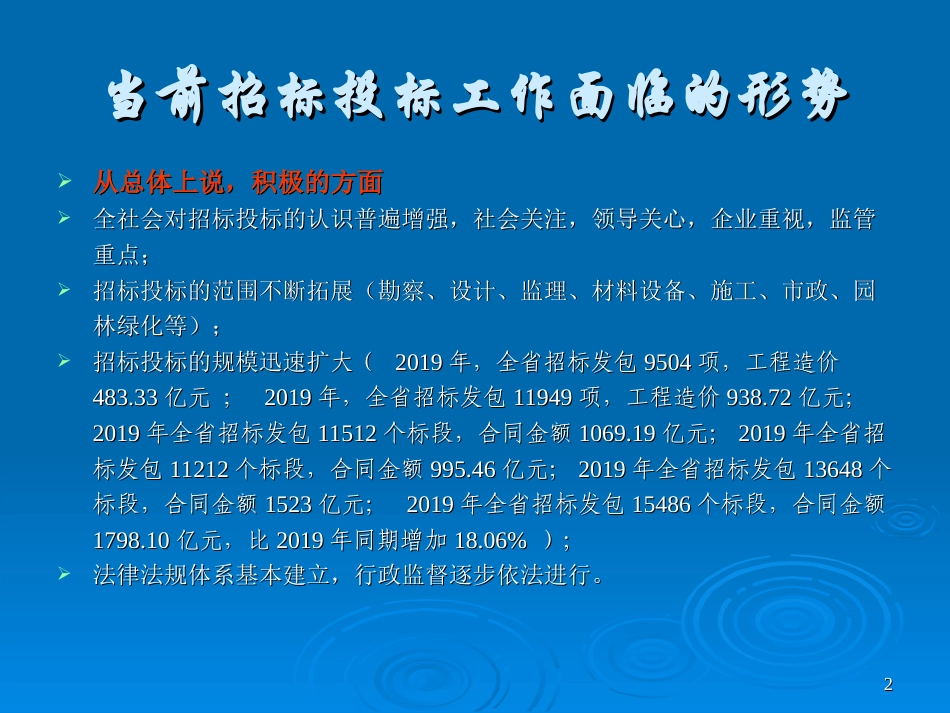 当前招标投标工作面临的形势

➢ 从总体上说，积极的方面
➢ 全社会对招标投标的认识普遍增强，社会关注，领导关心，企业重视，监管重点；
➢ 招标投标的范围不断拓展（勘察、设计、监理、材料设备、施工、市政、园林绿化等）；
➢ 招标投标的规模迅速扩大（ 2019 年，全省招标发包 9504 项，工程造价 483.33 亿元 ； 2019 年，全省招标发包 11949 项，工程造价 938.72 亿元; 2019 年全省招标发包 11512 个标段，合同金额 1069.19 亿元; 2019 年全省招标发包 11212 个标段，合同金额 995.46 亿元; 2019 年全省招标发包 13648 个标段，合同金额 1523 亿元; 2019 年全省招标发包 15486 个标段，合同金额 1798.10 亿元，比 2019 年同期增加 18.06% ）;
➢ 法律法规体系基本建立，行政监督逐步依法进行。

2